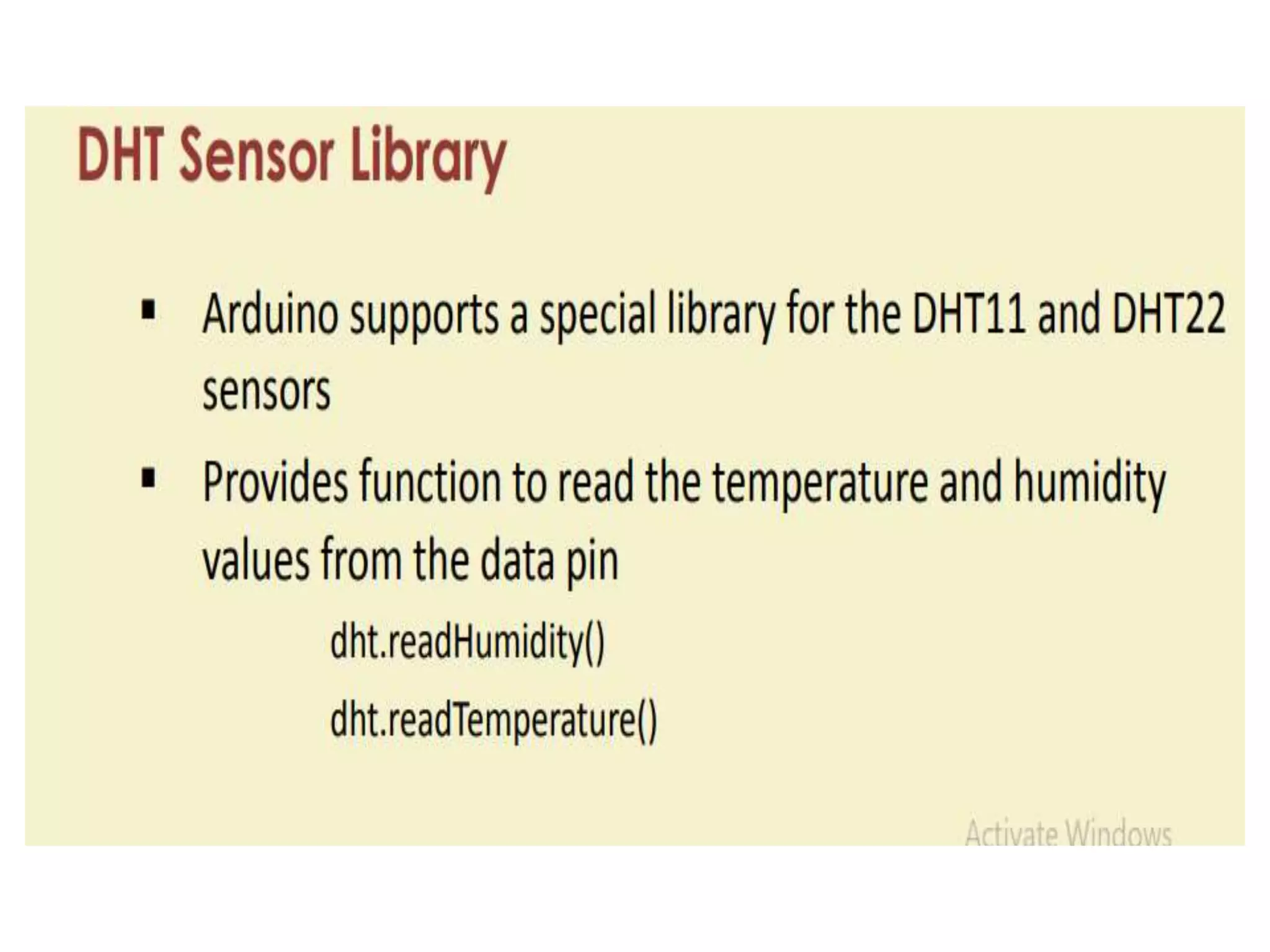 DHT Sensor Library

▪ Arduino supports a special library for the DHT11 and DHT22 sensors

▪ Provides function to read the temperature and humidity values from the data pin

dht.readHumidity()

dht.readTemperature()

Activate Windows